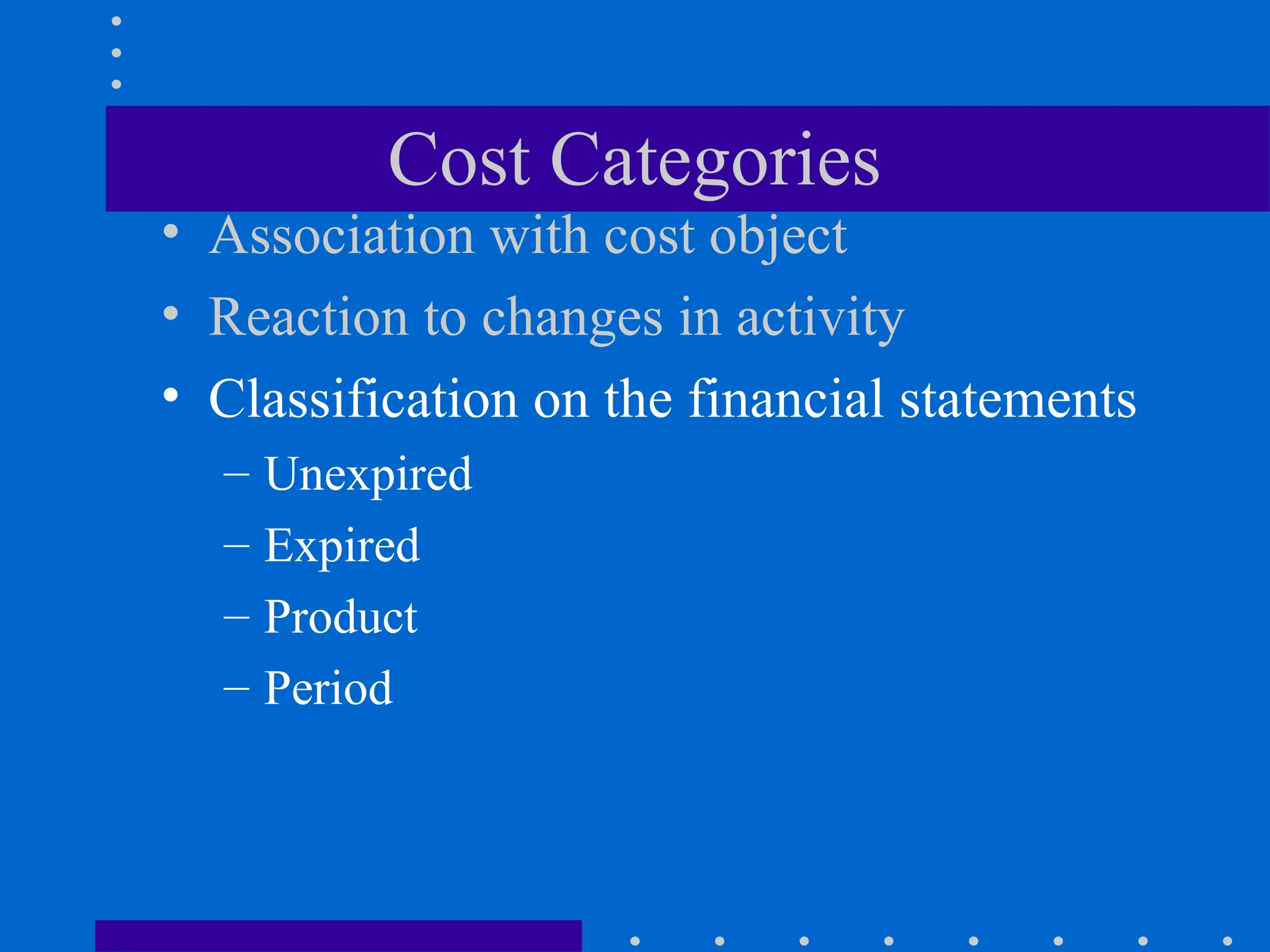 Cost Categories

• Association with cost object
• Reaction to changes in activity
• Classification on the financial statements
  – Unexpired
  – Expired
  – Product
  – Period